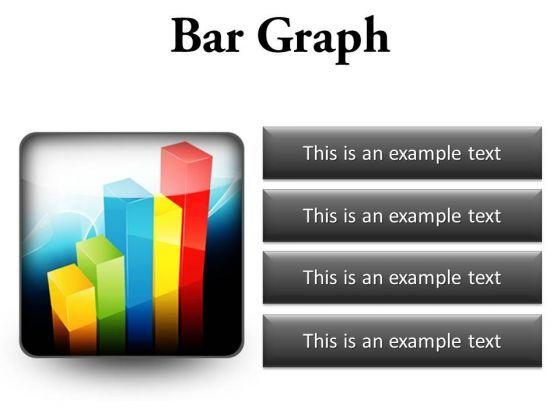 Bar Graph

This is an example text

This is an example text

This is an example text

This is an example text